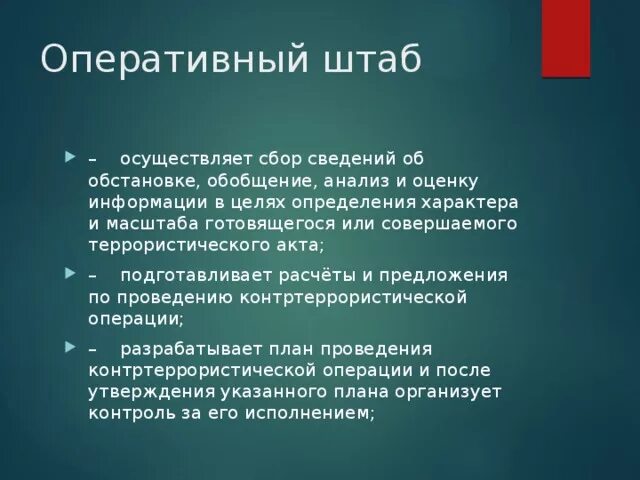 Оперативный штаб

– осуществляет сбор сведений об обстановке, обобщение, анализ и оценку информации в целях определения характера и масштаба готовящегося или совершаемого террористического акта;

– подготавливает расчёты и предложения по проведению контртеррористической операции;

– разрабатывает план проведения контртеррористической операции и после утверждения указанного плана организует контроль за его исполнением;